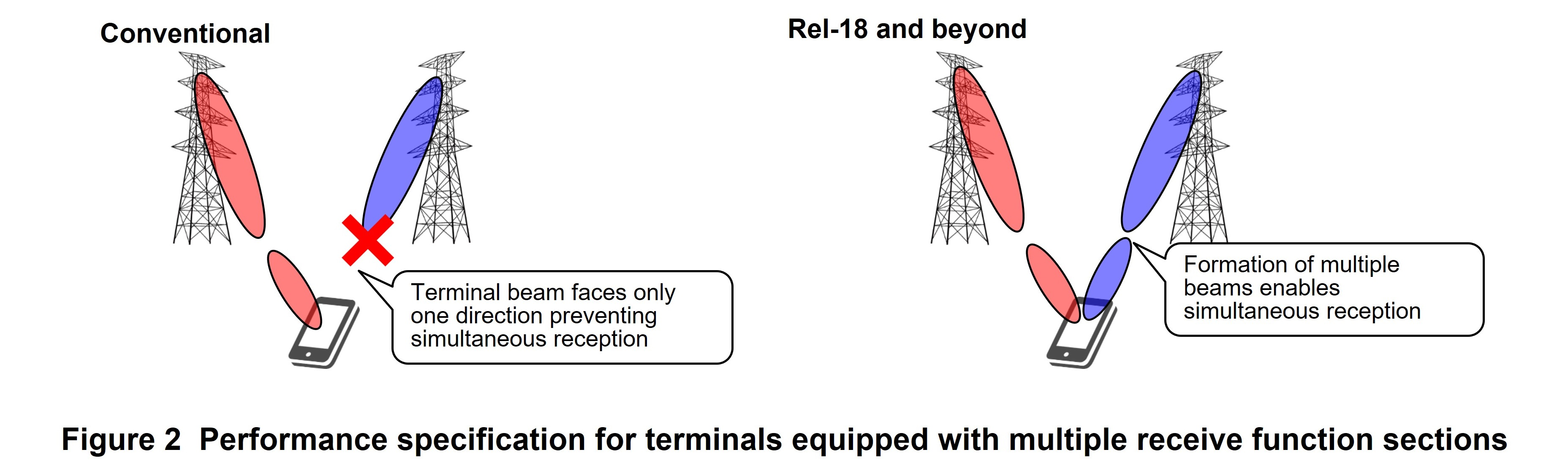 Conventional

Terminal beam faces only one direction preventing simultaneous reception

Rel-18 and beyond

Formation of multiple beams enables simultaneous reception

Figure 2 Performance specification for terminals equipped with multiple receive function sections